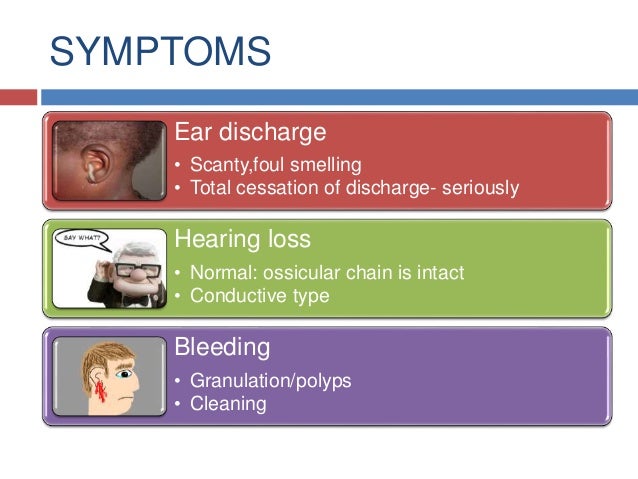 SYMPTOMS

Ear discharge

• Scanty,foul smelling
• Total cessation of discharge- seriously

SAY WHAT?

Hearing loss

• Normal: ossicular chain is intact
• Conductive type

Bleeding

• Granulation/polyps
• Cleaning